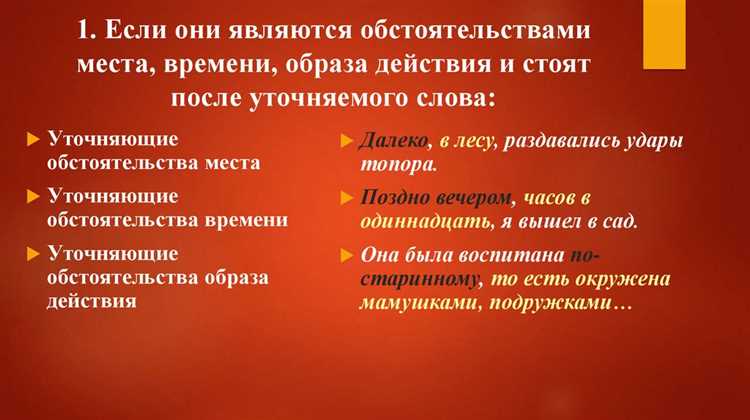 1. Если они являются обстоятельствами места, времени, образа действия и стоят после уточняемого слова:

Уточняющие обстоятельства места

Уточняющие обстоятельства времени

Уточняющие обстоятельства образа действия

Далеко, в лесу, раздавались удары топора.

Поздно вечером, часов в одиннадцать, я вышел в сад.

Она была воспитана по-старинному, то есть окружена мамушками, подружками…